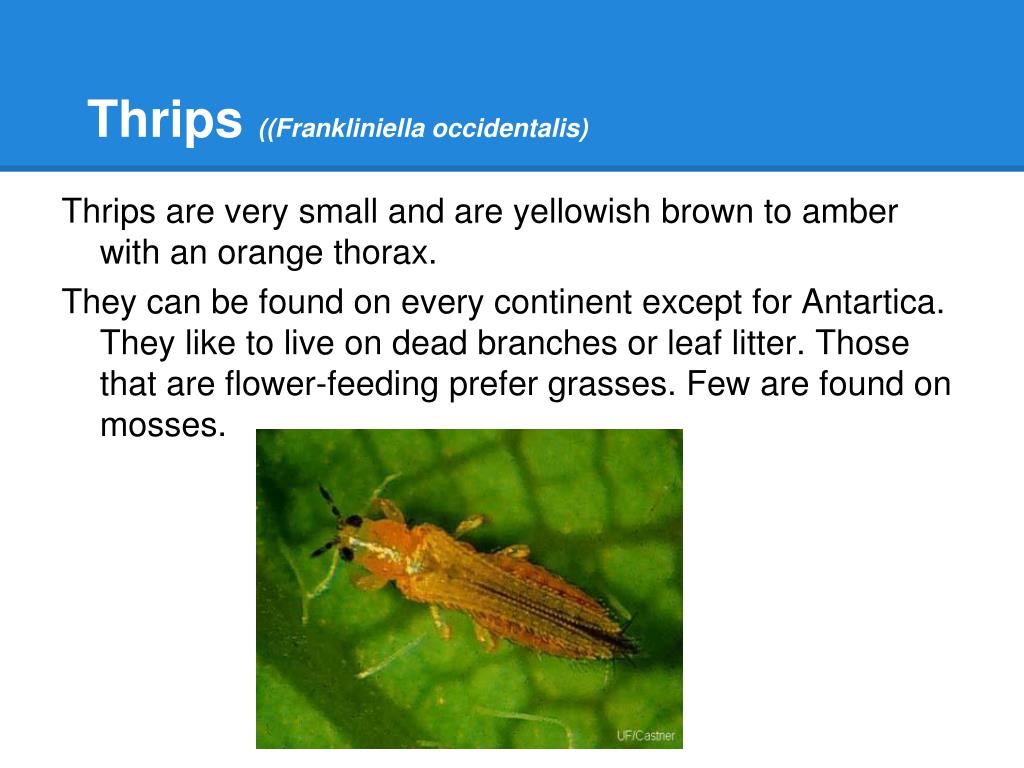 Thrips ((Frankliniella occidentalis)

Thrips are very small and are yellowish brown to amber with an orange thorax.

They can be found on every continent except for Antartica. They like to live on dead branches or leaf litter. Those that are flower-feeding prefer grasses. Few are found on mosses.

UF/Castner